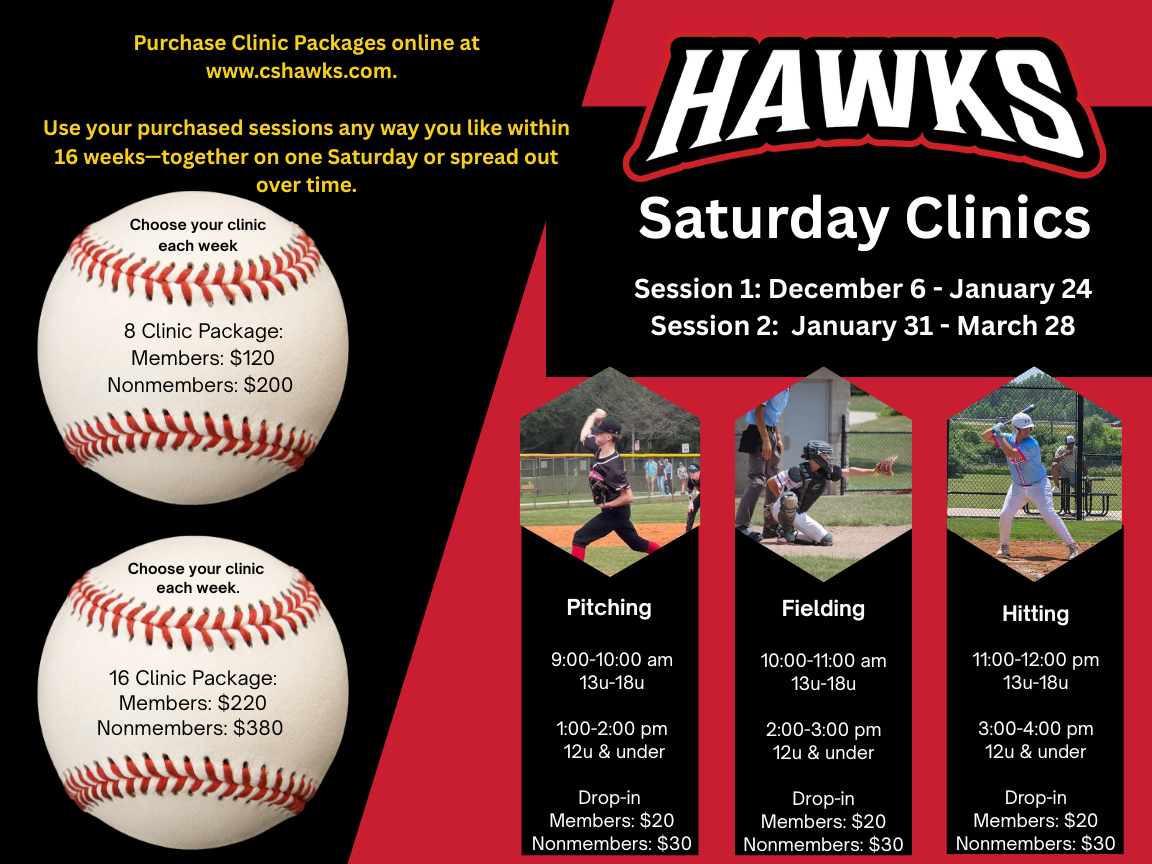 Purchase Clinic Packages online at www.cshawks.com.

Use your purchased sessions any way you like within 16 weeks—together on one Saturday or spread out over time.

Choose your clinic each week

8 Clinic Package:
Members: $120
Nonmembers: $200

Choose your clinic each week.

16 Clinic Package:
Members: $220
Nonmembers: $380

HAWKS

Saturday Clinics

Session 1: December 6 - January 24
Session 2: January 31 - March 28

Pitching

9:00-10:00 am
13u-18u

1:00-2:00 pm
12u & under

Drop-in
Members: $20
Nonmembers: $30

Fielding

10:00-11:00 am
13u-18u

2:00-3:00 pm
12u & under

Drop-in
Members: $20
Nonmembers: $30

Hitting

11:00-12:00 pm
13u-18u

3:00-4:00 pm
12u & under

Drop-in
Members: $20
Nonmembers: $30